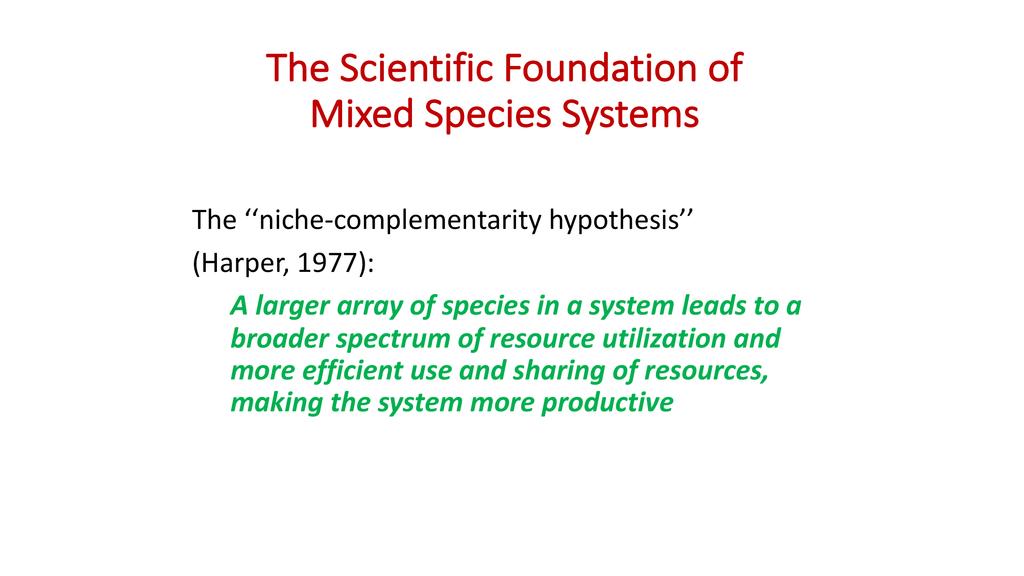 The Scientific Foundation of Mixed Species Systems

The ‘‘niche-complementarity hypothesis’’

(Harper, 1977):

A larger array of species in a system leads to a broader spectrum of resource utilization and more efficient use and sharing of resources, making the system more productive